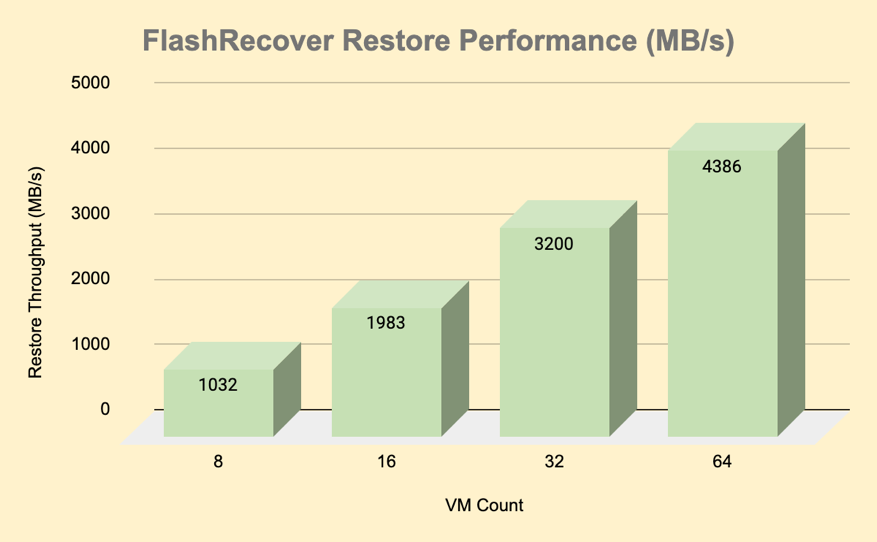 FlashRecover Restore Performance (MB/s)

Restore Throughput (MB/s)

5000
4000
3000
2000
1000
0

1032
1983
3200
4386

8
16
32
64

VM Count